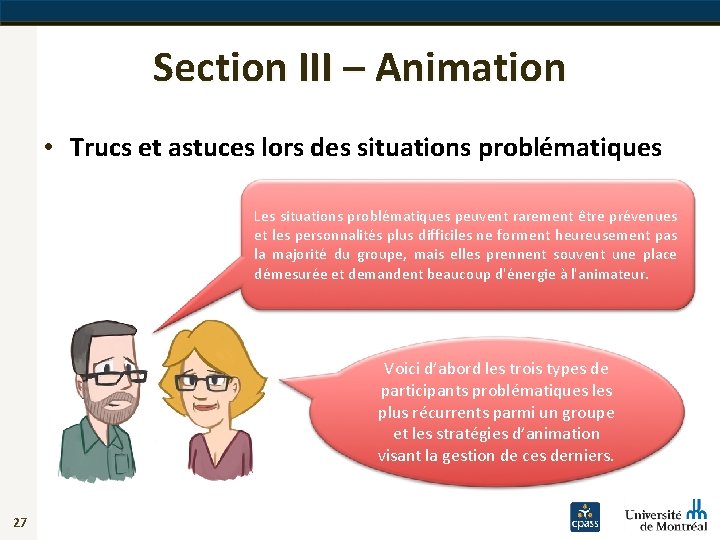 Section III – Animation

• Trucs et astuces lors des situations problématiques

Les situations problématiques peuvent rarement être prévenues et les personnalités plus difficiles ne forment heureusement pas la majorité du groupe, mais elles prennent souvent une place démesurée et demandent beaucoup d'énergie à l'animateur.

Voici d'abord les trois types de participants problématiques les plus récurrents parmi un groupe et les stratégies d'animation visant la gestion de ces derniers.

27

cpass

Université de Montréal